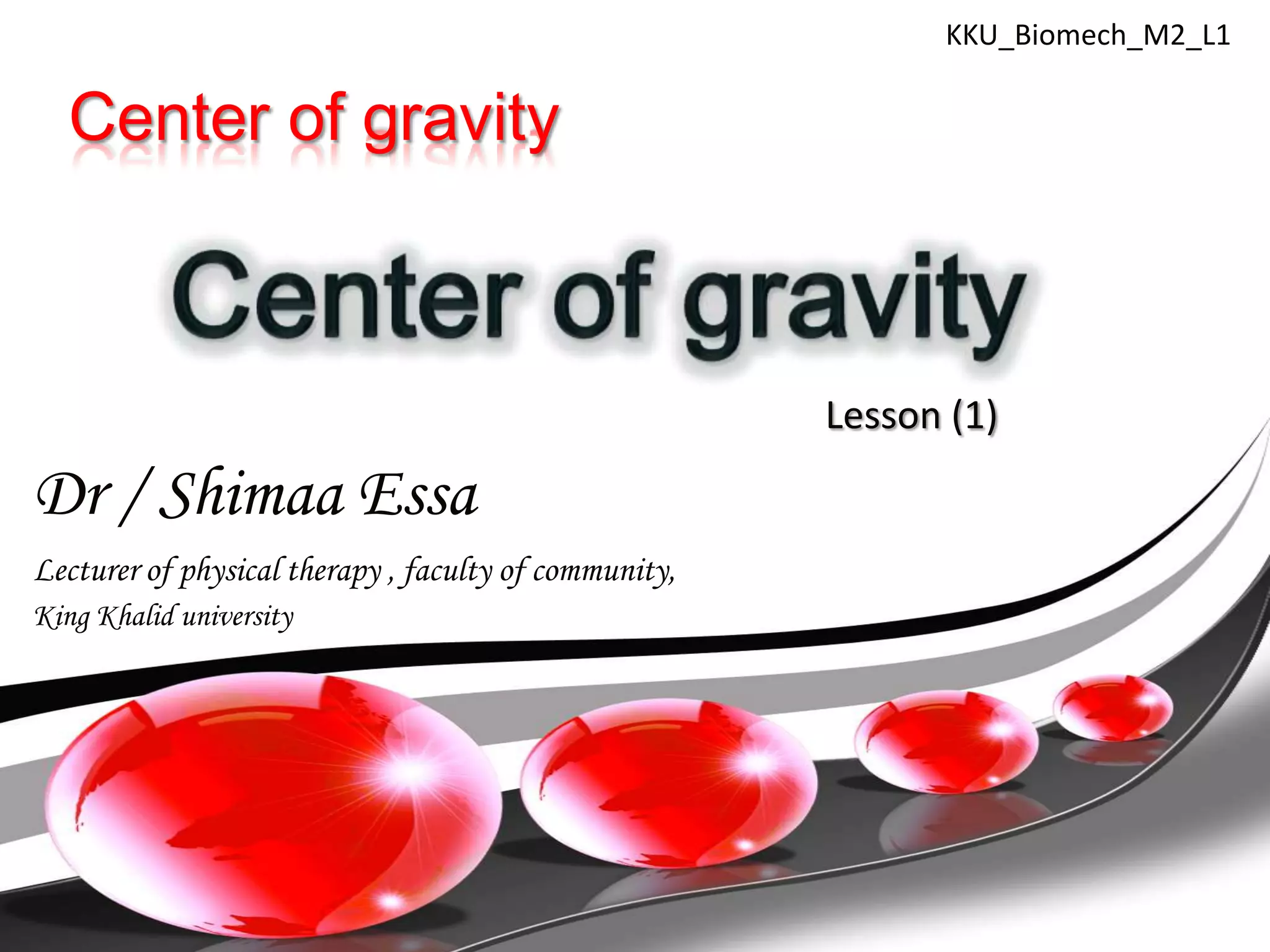 KKU_Biomech_M2_L1

Center of gravity

Center of gravity

Lesson (1)

Dr / Shimaa Essa

Lecturer of physical therapy , faculty of community, King Khalid university